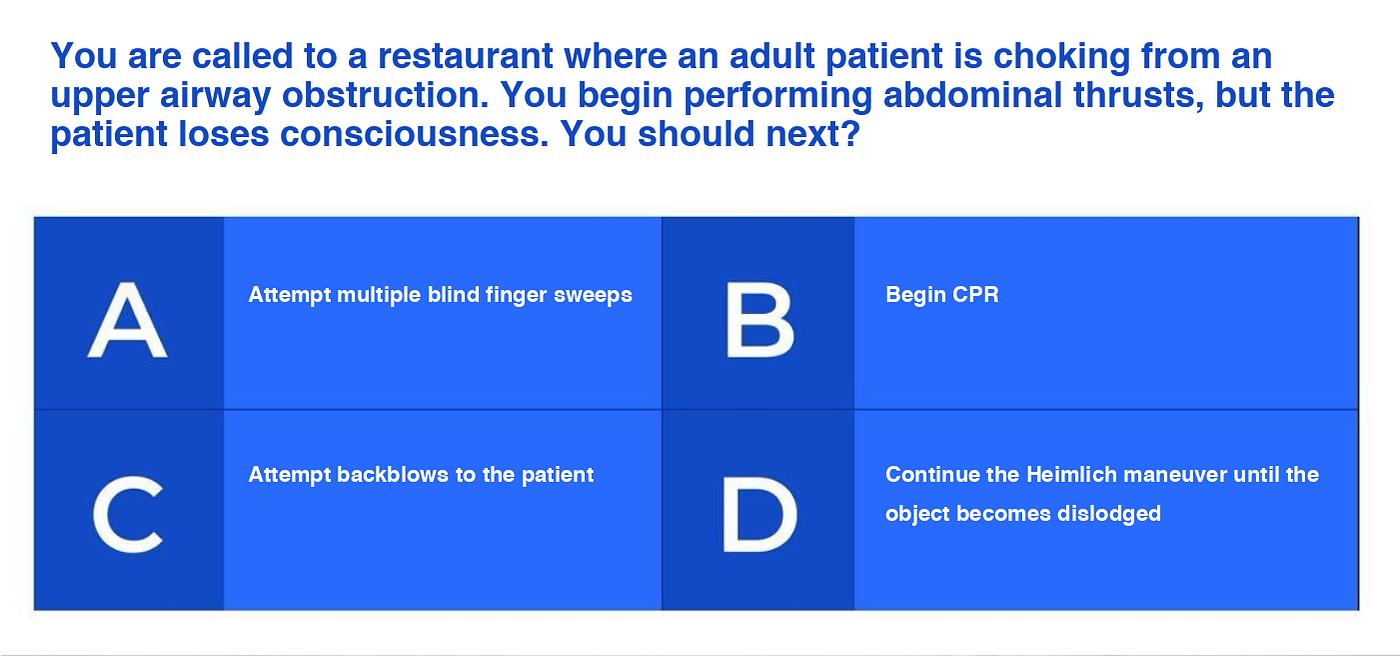 You are called to a restaurant where an adult patient is choking from an upper airway obstruction. You begin performing abdominal thrusts, but the patient loses consciousness. You should next?

A

Attempt multiple blind finger sweeps

B

Begin CPR

C

Attempt backblows to the patient

D

Continue the Heimlich maneuver until the object becomes dislodged